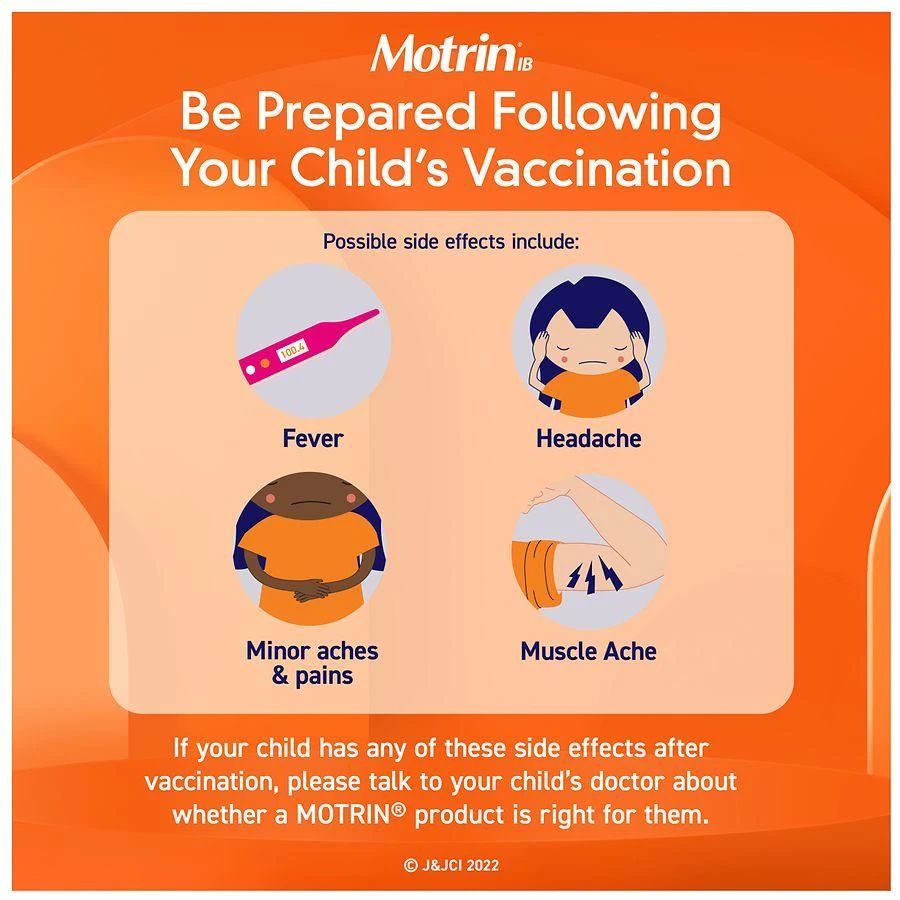 Motrin IB

Be Prepared Following Your Child's Vaccination

Possible side effects include:

100.4

Fever

Headache

Minor aches & pains

Muscle Ache

If your child has any of these side effects after vaccination, please talk to your child's doctor about whether a MOTRIN® product is right for them.

© J&JCI 2022